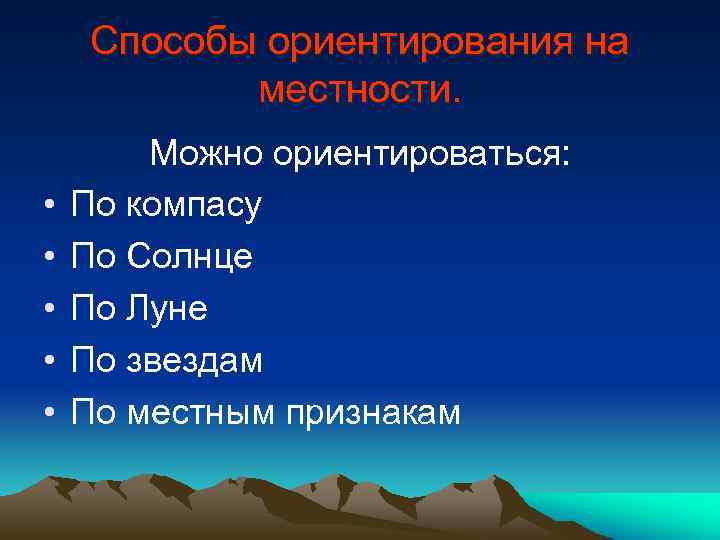 Способы ориентирования на местности.

Можно ориентироваться:

• По компасу
• По Солнце
• По Луне
• По звездам
• По местным признакам